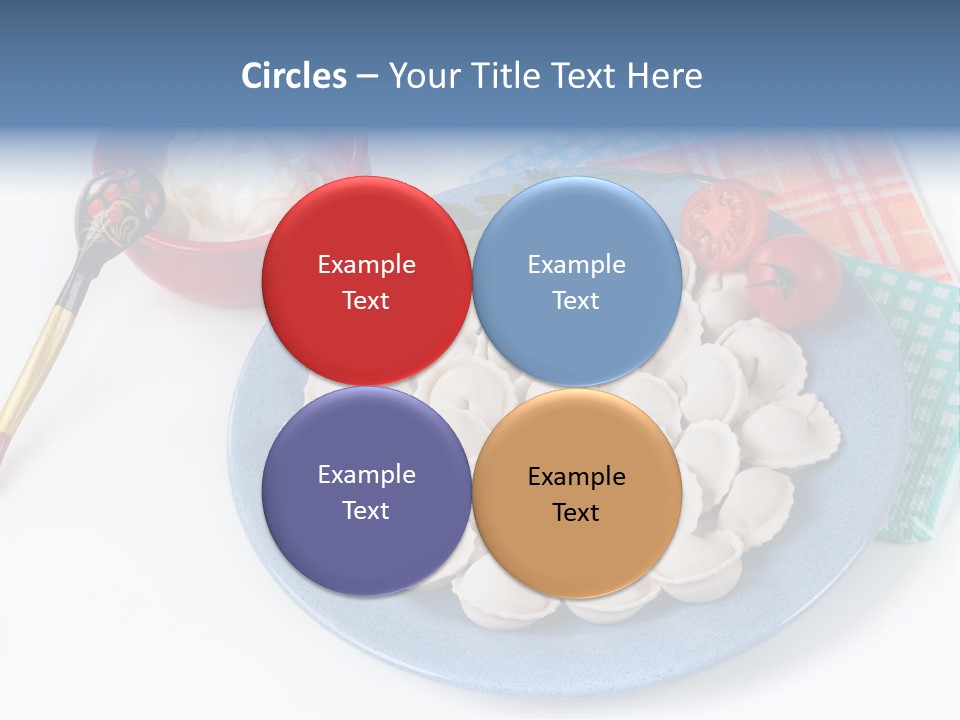 Circles – Your Title Text Here

Example Text

Example Text

Example Text

Example Text